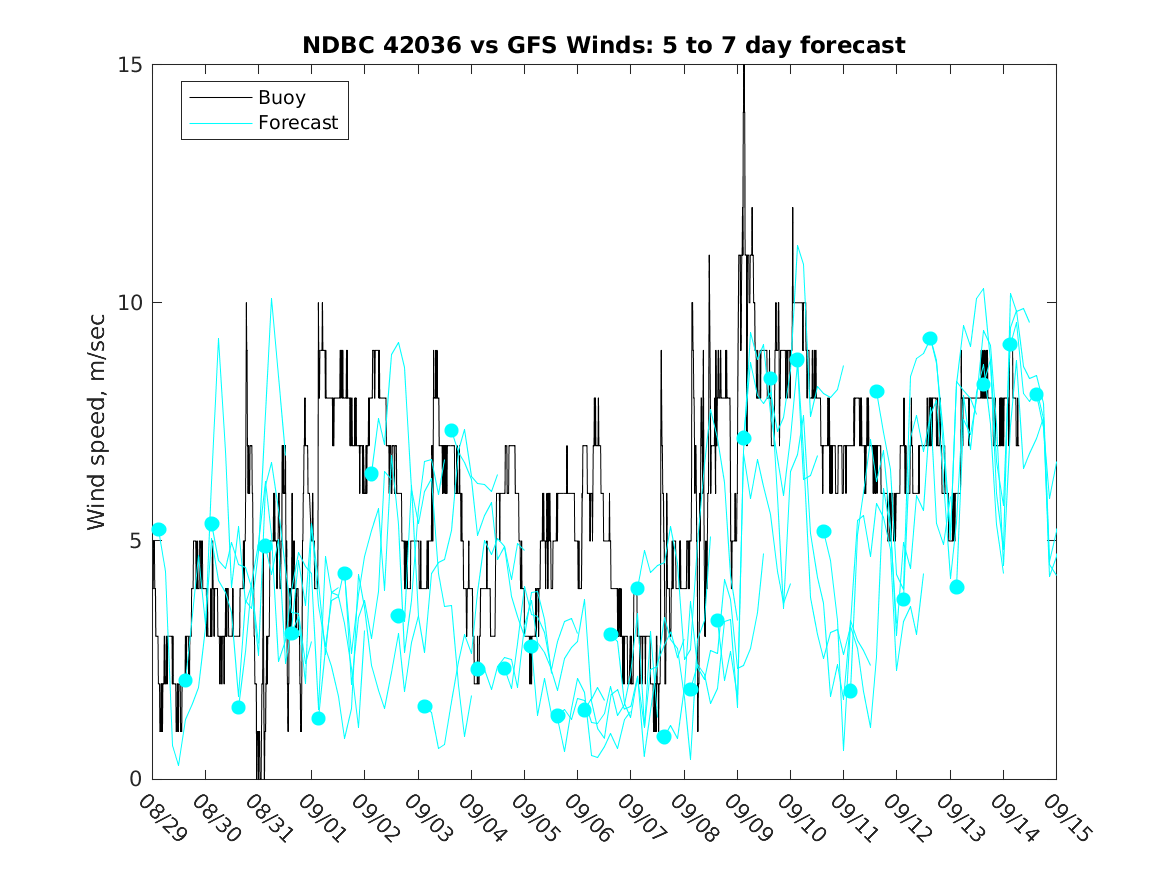 NDBC 42036 vs GFS Winds: 5 to 7 day forecast

Buoy
Forecast

Wind speed, m/sec

15
10
5
0

08/29
08/30
08/31
09/01
09/02
09/03
09/04
09/05
09/06
09/07
09/08
09/09
09/10
09/11
09/12
09/13
09/14
09/15